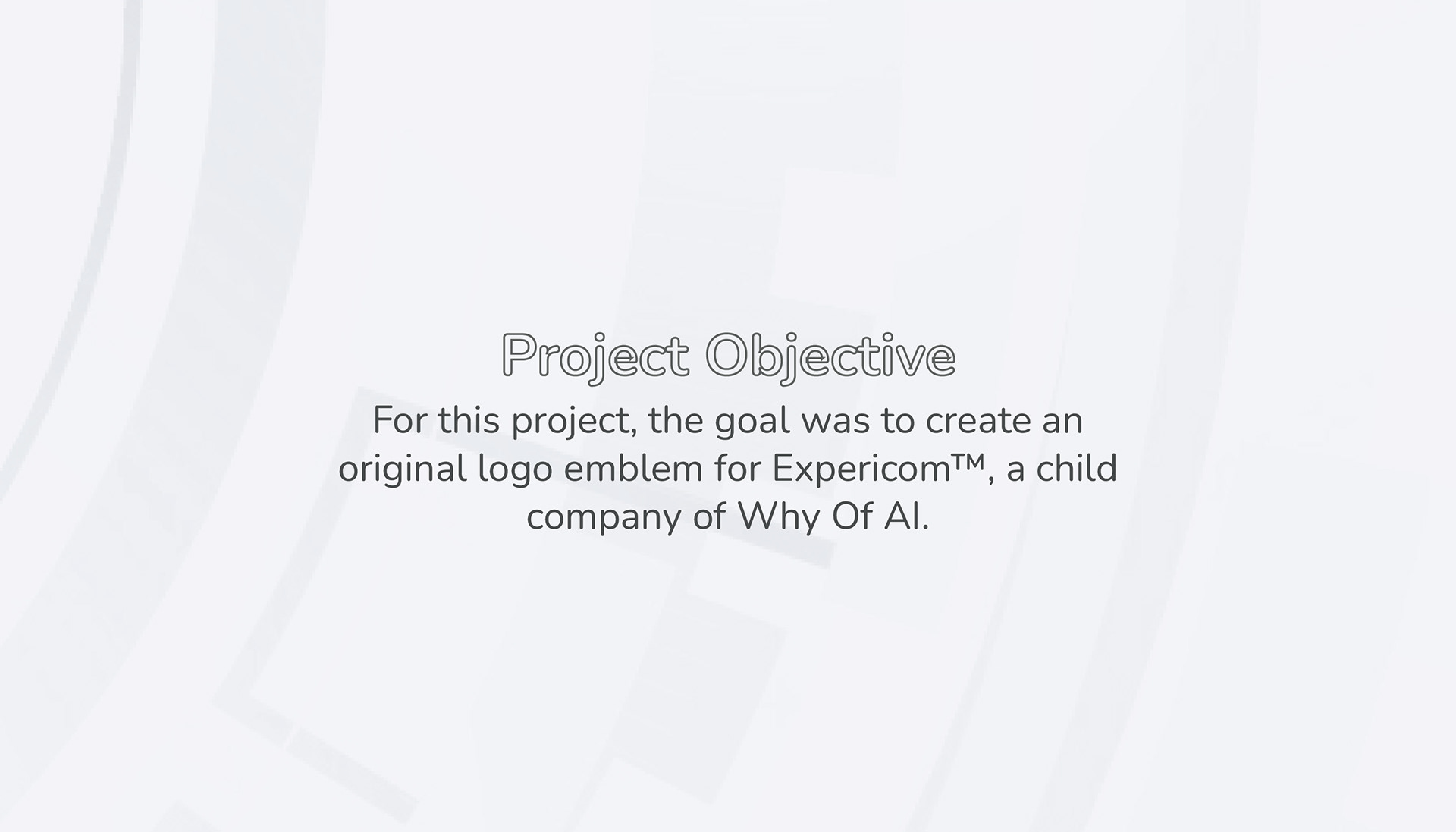 Project Objective

For this project, the goal was to create an original logo emblem for Expericom™, a child company of Why Of AI.